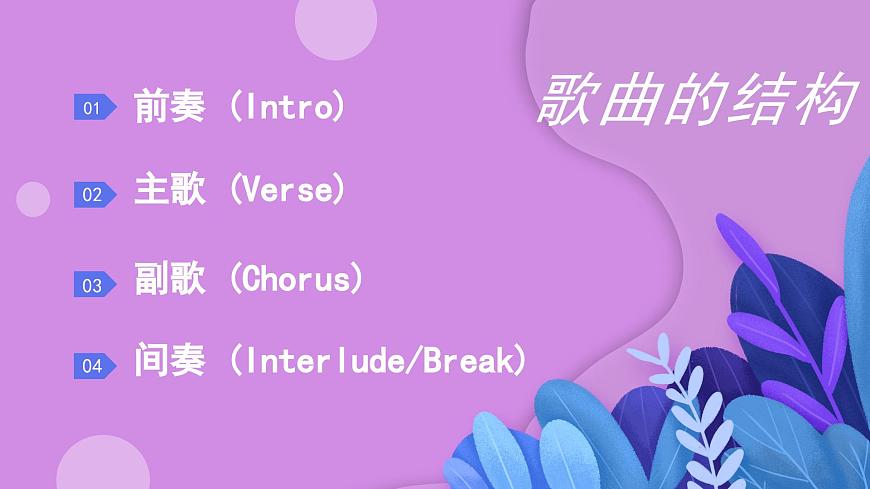 歌曲的结构

01 前奏（Intro）

02 主歌（Verse）

03 副歌（Chorus）

04 间奏（Interlude/Break）